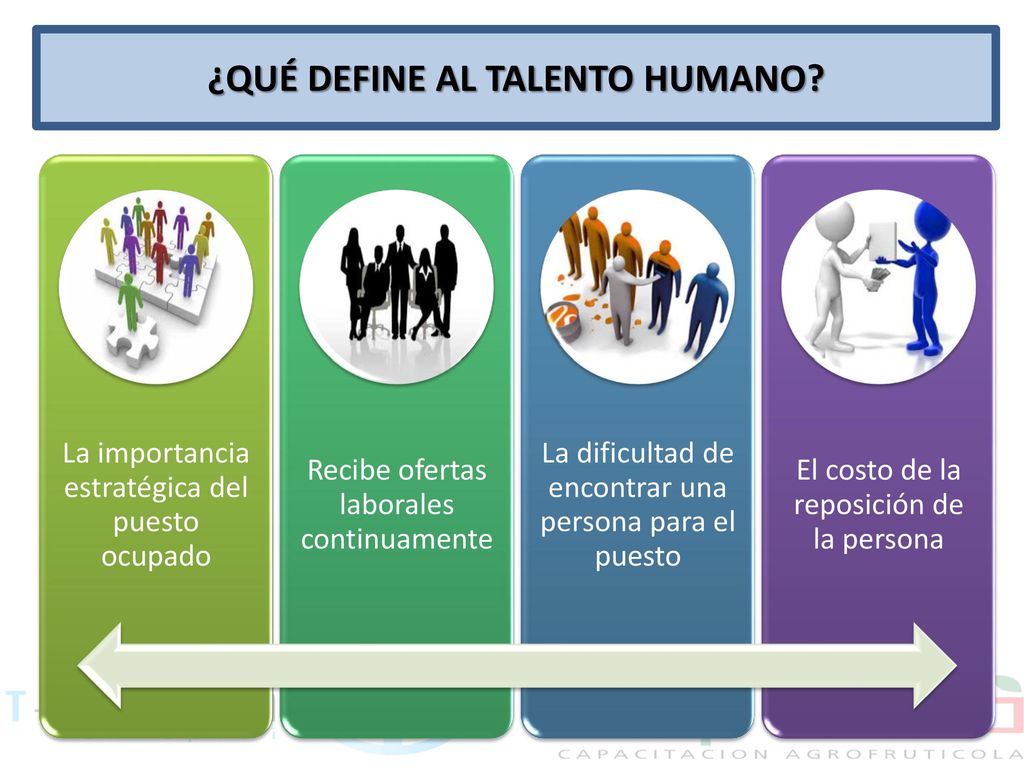 ¿QUÉ DEFINE AL TALENTO HUMANO?

La importancia estratégica del puesto ocupado

Recibe ofertas laborales continuamente

La dificultad de encontrar una persona para el puesto

El costo de la reposición de la persona

CAPACITACION AGROFRUTICOLA